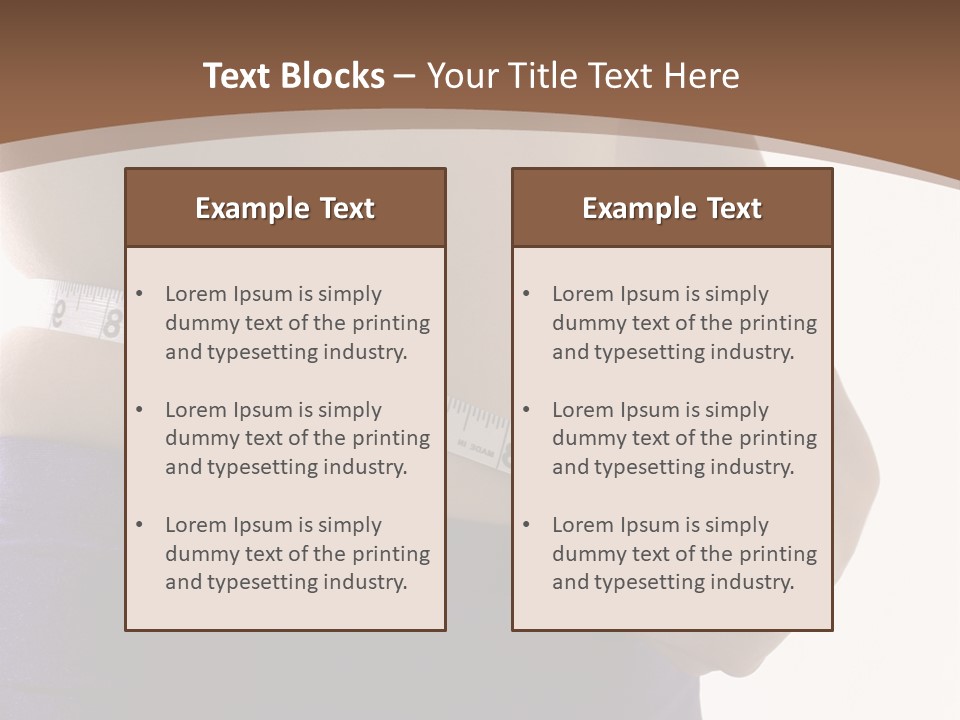 Text Blocks – Your Title Text Here

Example Text

• Lorem Ipsum is simply dummy text of the printing and typesetting industry.

• Lorem Ipsum is simply dummy text of the printing and typesetting industry.

• Lorem Ipsum is simply dummy text of the printing and typesetting industry.

Example Text

• Lorem Ipsum is simply dummy text of the printing and typesetting industry.

• Lorem Ipsum is simply dummy text of the printing and typesetting industry.

• Lorem Ipsum is simply dummy text of the printing and typesetting industry.